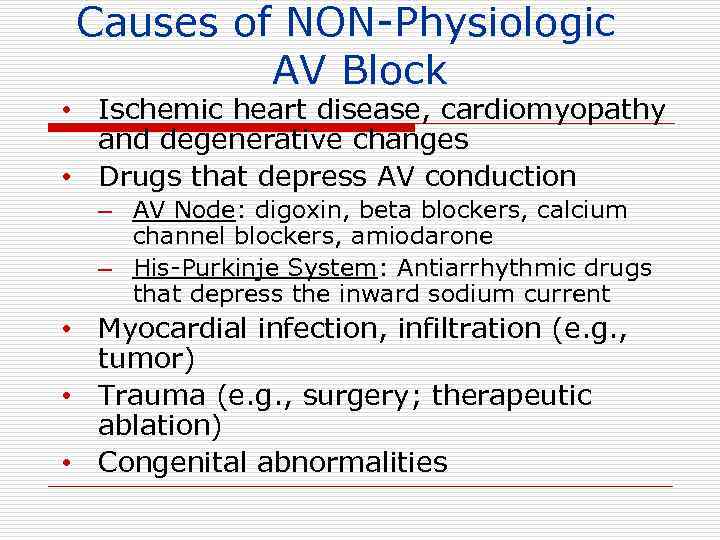 Causes of NON-Physiologic AV Block

• Ischemic heart disease, cardiomyopathy and degenerative changes
• Drugs that depress AV conduction
– AV Node: digoxin, beta blockers, calcium channel blockers, amiodarone
– His-Purkinje System: Antiarrhythmic drugs that depress the inward sodium current
• Myocardial infection, infiltration (e.g., tumor)
• Trauma (e.g., surgery; therapeutic ablation)
• Congenital abnormalities